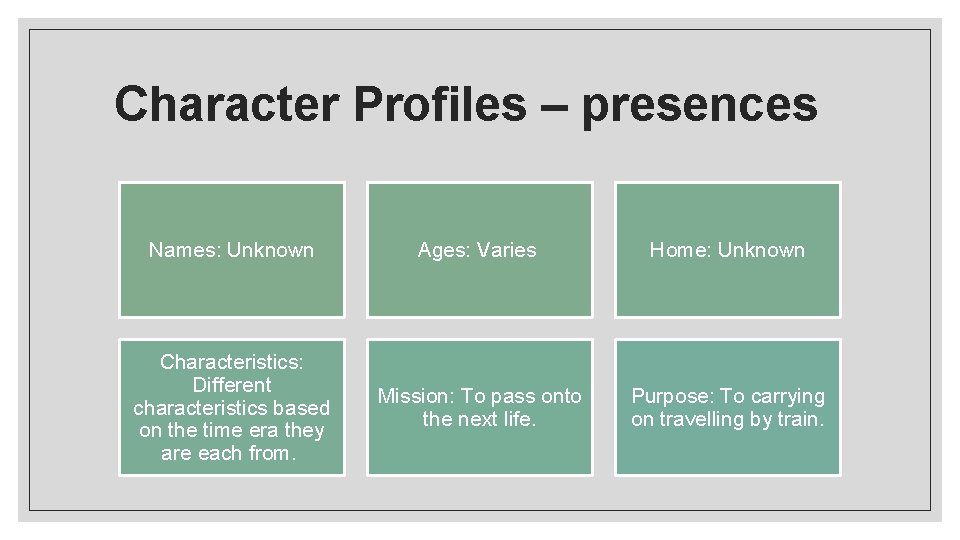 Character Profiles – presences

Names: Unknown

Ages: Varies

Home: Unknown

Characteristics: Different characteristics based on the time era they are each from.

Mission: To pass onto the next life.

Purpose: To carrying on travelling by train.